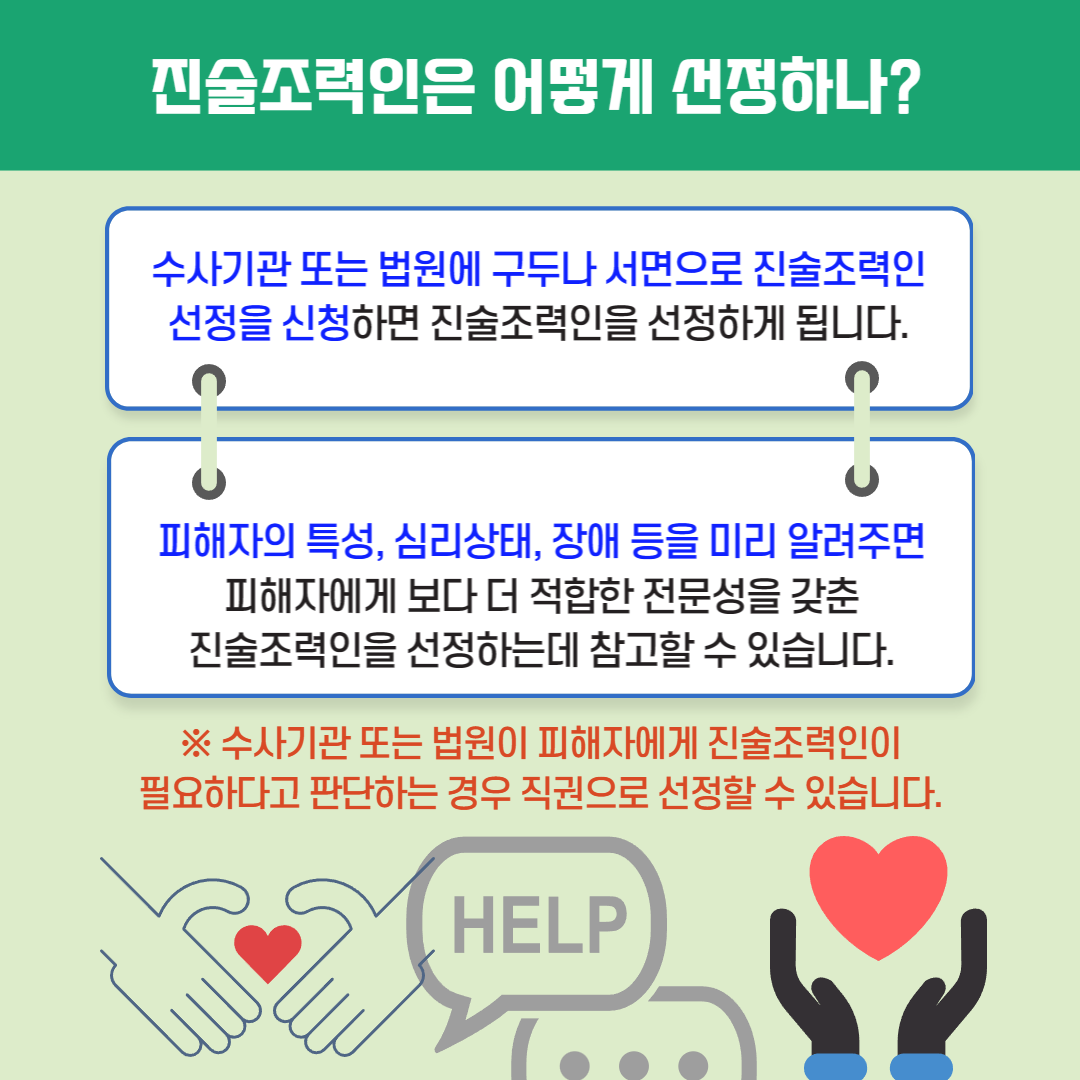 진술조력인은 어떻게 선정하나?

수사기관 또는 법원에 구두나 서면으로 진술조력인 선정을 신청하면 진술조력인을 선정하게 됩니다.

피해자의 특성, 심리상태, 장애 등을 미리 알려주면 피해자에게 보다 더 적합한 전문성을 갖춘 진술조력인을 선정하는데 참고할 수 있습니다.

※ 수사기관 또는 법원이 피해자에게 진술조력인이 필요하다고 판단하는 경우 직권으로 선정할 수 있습니다.

HELP